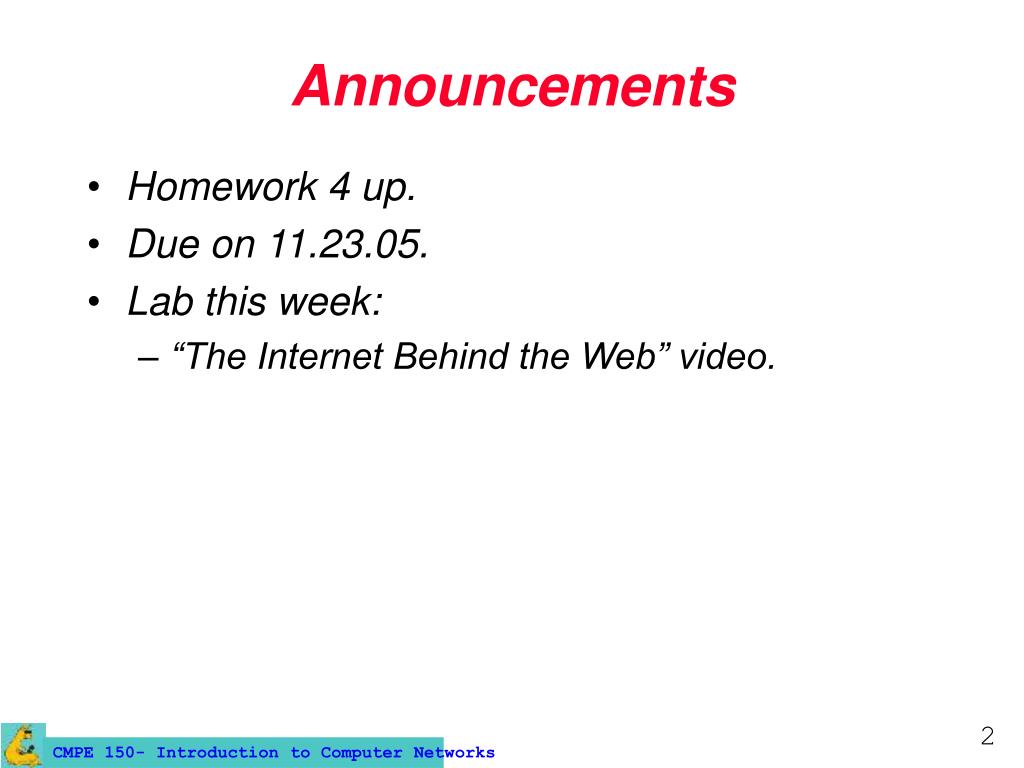 Announcements

• Homework 4 up.
• Due on 11.23.05.
• Lab this week:
  – “The Internet Behind the Web” video.

CMPE 150- Introduction to Computer Networks

2